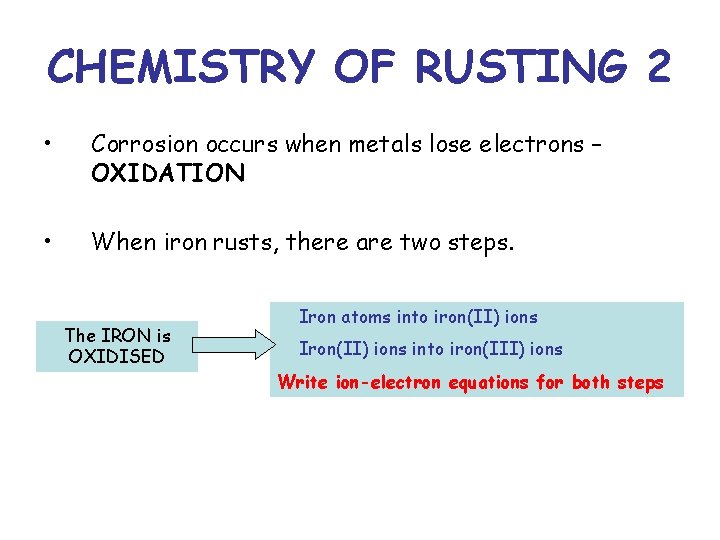 CHEMISTRY OF RUSTING 2

• Corrosion occurs when metals lose electrons – OXIDATION

• When iron rusts, there are two steps.

The IRON is OXIDISED

Iron atoms into iron(II) ions

Iron(II) ions into iron(III) ions

Write ion-electron equations for both steps